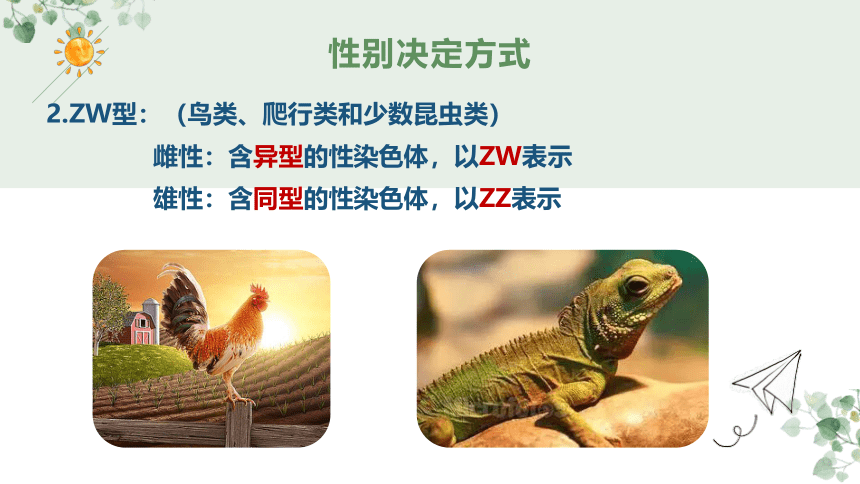 性别决定方式

2.ZW型：（鸟类、爬行类和少数昆虫类）

雌性：含异型的性染色体，以ZW表示

雄性：含同型的性染色体，以ZZ表示